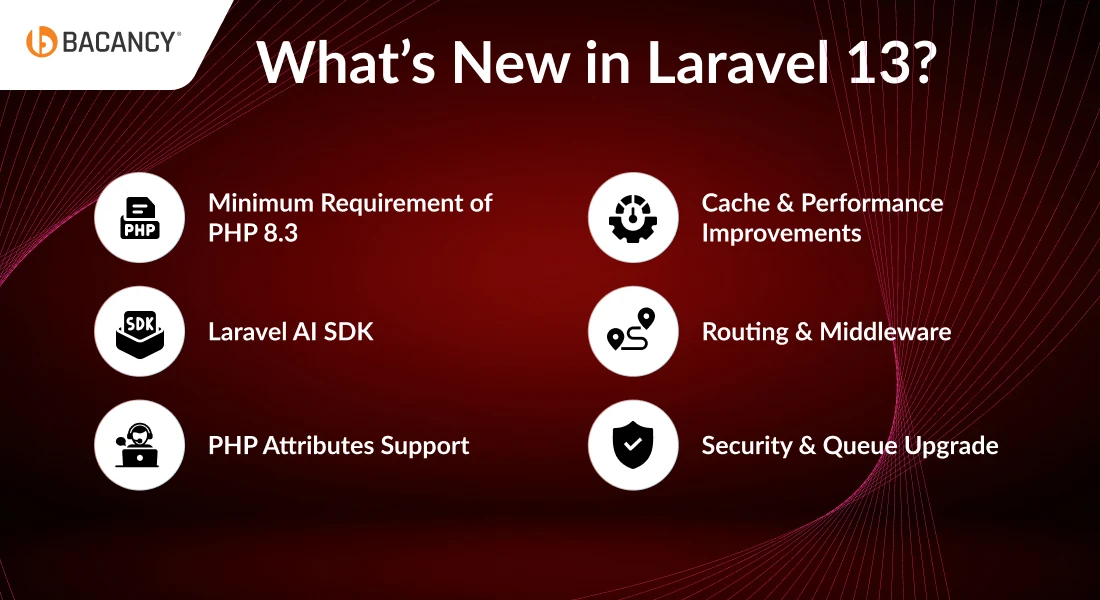 BACANCY®

What's New in Laravel 13?

PHP

Minimum Requirement of PHP 8.3

SDK

Laravel AI SDK

PHP Attributes Support

Cache & Performance Improvements

Routing & Middleware

Security & Queue Upgrade